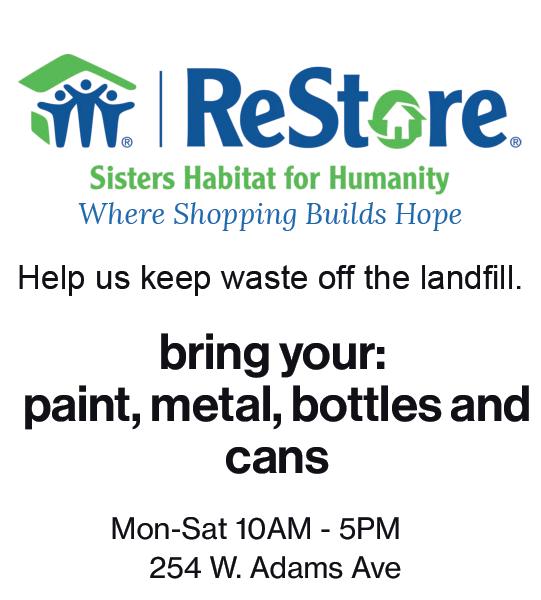 ReStore®

Sisters Habitat for Humanity
Where Shopping Builds Hope

Help us keep waste off the landfill.

bring your:
paint, metal, bottles and cans

Mon-Sat 10AM - 5PM
254 W. Adams Ave